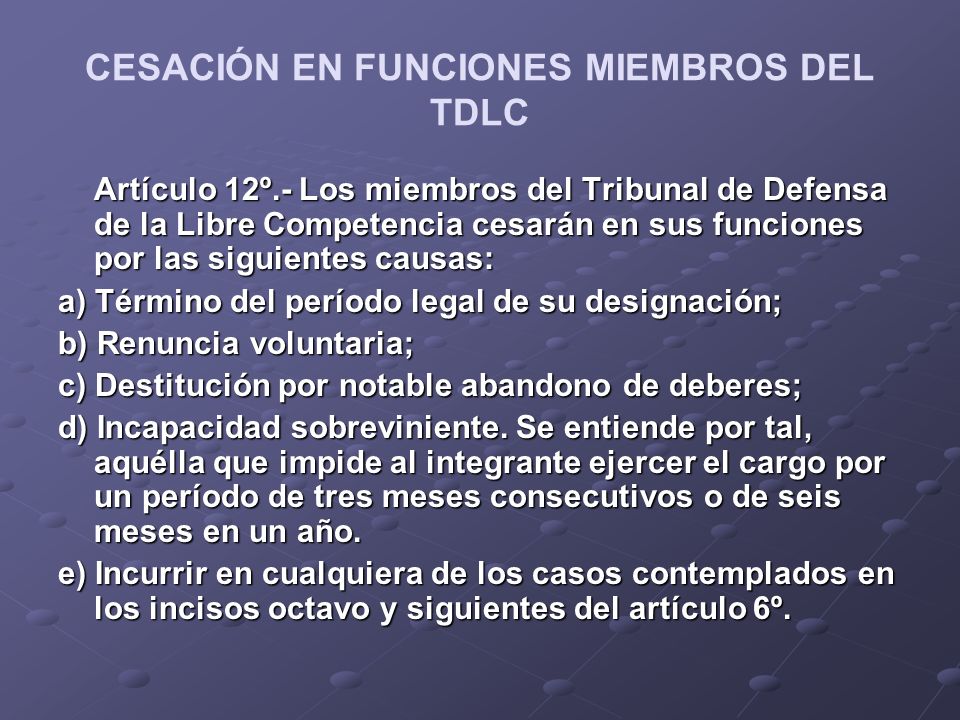 CESACIÓN EN FUNCIONES MIEMBROS DEL TDLC

Artículo 12º.- Los miembros del Tribunal de Defensa de la Libre Competencia cesarán en sus funciones por las siguientes causas:

a) Término del período legal de su designación;

b) Renuncia voluntaria;

c) Destitución por notable abandono de deberes;

d) Incapacidad sobreviniente. Se entiende por tal, aquélla que impide al integrante ejercer el cargo por un período de tres meses consecutivos o de seis meses en un año.

e) Incurrir en cualquiera de los casos contemplados en los incisos octavo y siguientes del artículo 6º.